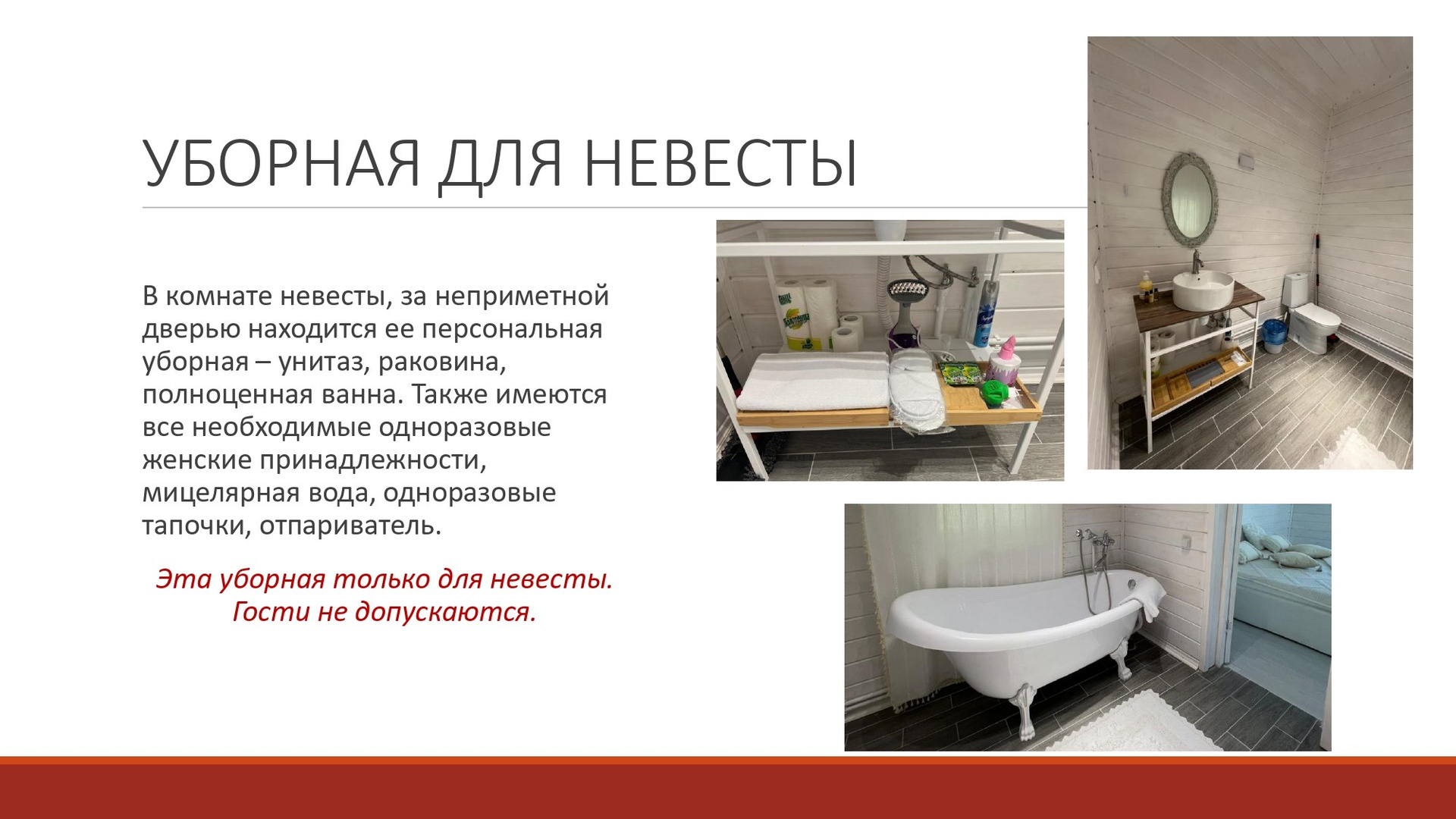 УБОРНАЯ ДЛЯ НЕВЕСТЫ

В комнате невесты, за неприметной дверью находится ее персональная уборная – унитаз, раковина, полноценная ванна. Также имеются все необходимые одноразовые женские принадлежности, мицелярная вода, одноразовые тапочки, отпариватель.

Эта уборная только для невесты. Гости не допускаются.